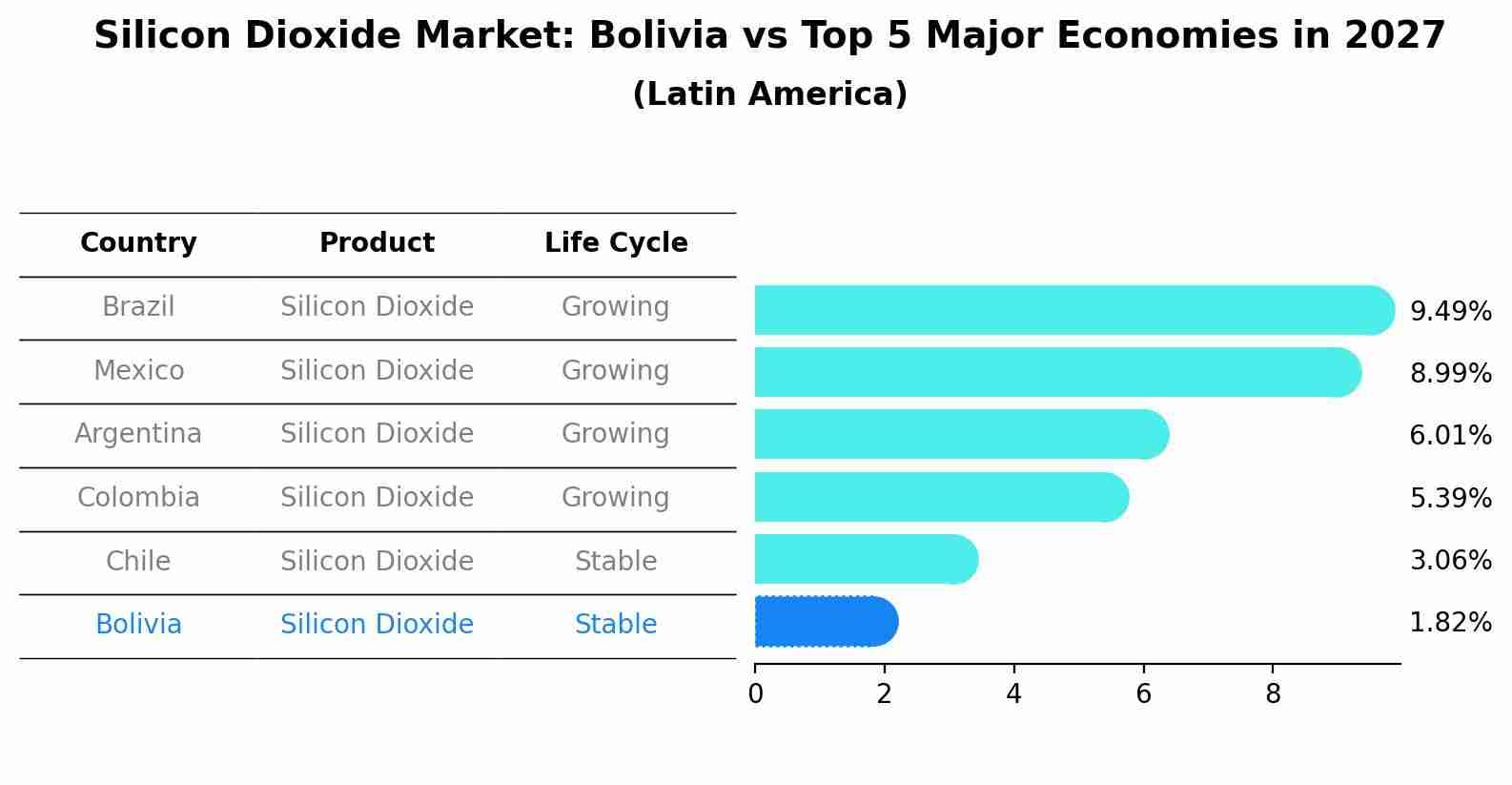 Silicon Dioxide Market: Bolivia vs Top 5 Major Economies in 2027
(Latin America)

| Country | Product | Life Cycle |
|---|---|---|
| Brazil | Silicon Dioxide | Growing |
| Mexico | Silicon Dioxide | Growing |
| Argentina | Silicon Dioxide | Growing |
| Colombia | Silicon Dioxide | Growing |
| Chile | Silicon Dioxide | Stable |
| Bolivia | Silicon Dioxide | Stable |

9.49%
8.99%
6.01%
5.39%
3.06%
1.82%

0 2 4 6 8